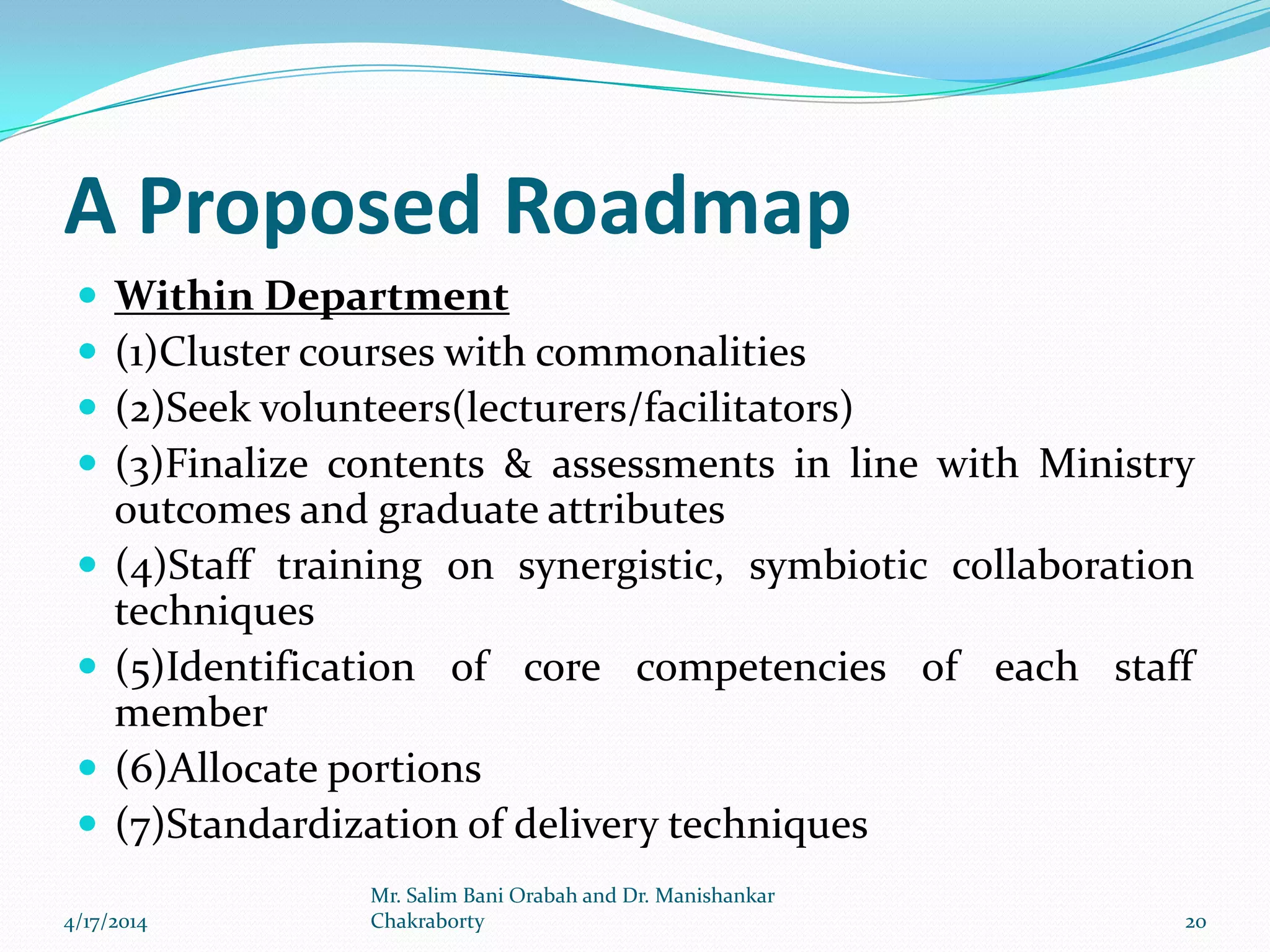 A Proposed Roadmap

- Within Department
- (1)Cluster courses with commonalities
- (2)Seek volunteers(lecturers/facilitators)
- (3)Finalize contents & assessments in line with Ministry outcomes and graduate attributes
- (4)Staff training on synergistic, symbiotic collaboration techniques
- (5)Identification of core competencies of each staff member
- (6)Allocate portions
- (7)Standardization of delivery techniques

4/17/2014

Mr. Salim Bani Orabah and Dr. Manishankar Chakraborty

20